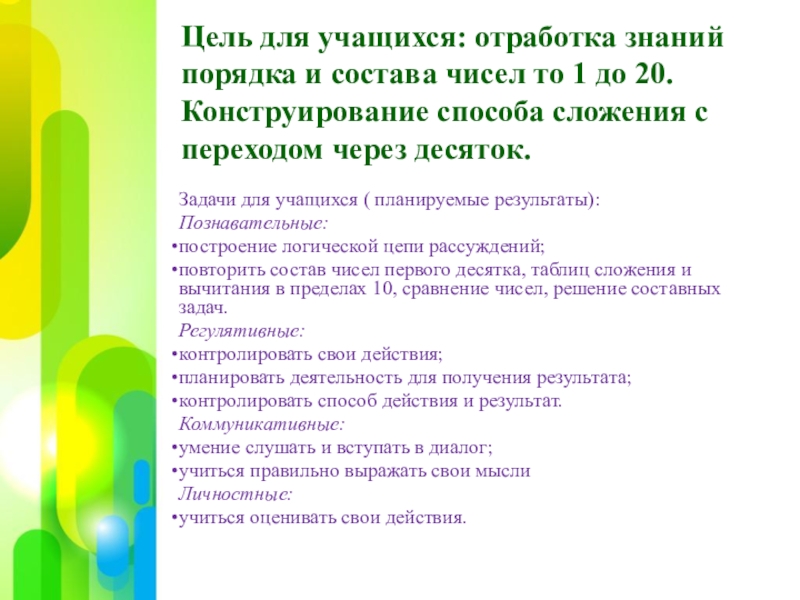 Цель для учащихся: отработка знаний порядка и состава чисел то 1 до 20. Конструирование способа сложения с переходом через десяток.

Задачи для учащихся ( планируемые результаты):

Познавательные:

•построение логической цепи рассуждений;

•повторить состав чисел первого десятка, таблиц сложения и вычитания в пределах 10, сравнение чисел, решение составных задач.

Регулятивные:

•контролировать свои действия;

•планировать деятельность для получения результата;

•контролировать способ действия и результат.

Коммуникативные:

•умение слушать и вступать в диалог;

•учиться правильно выражать свои мысли

Личностные:

•учиться оценивать свои действия.